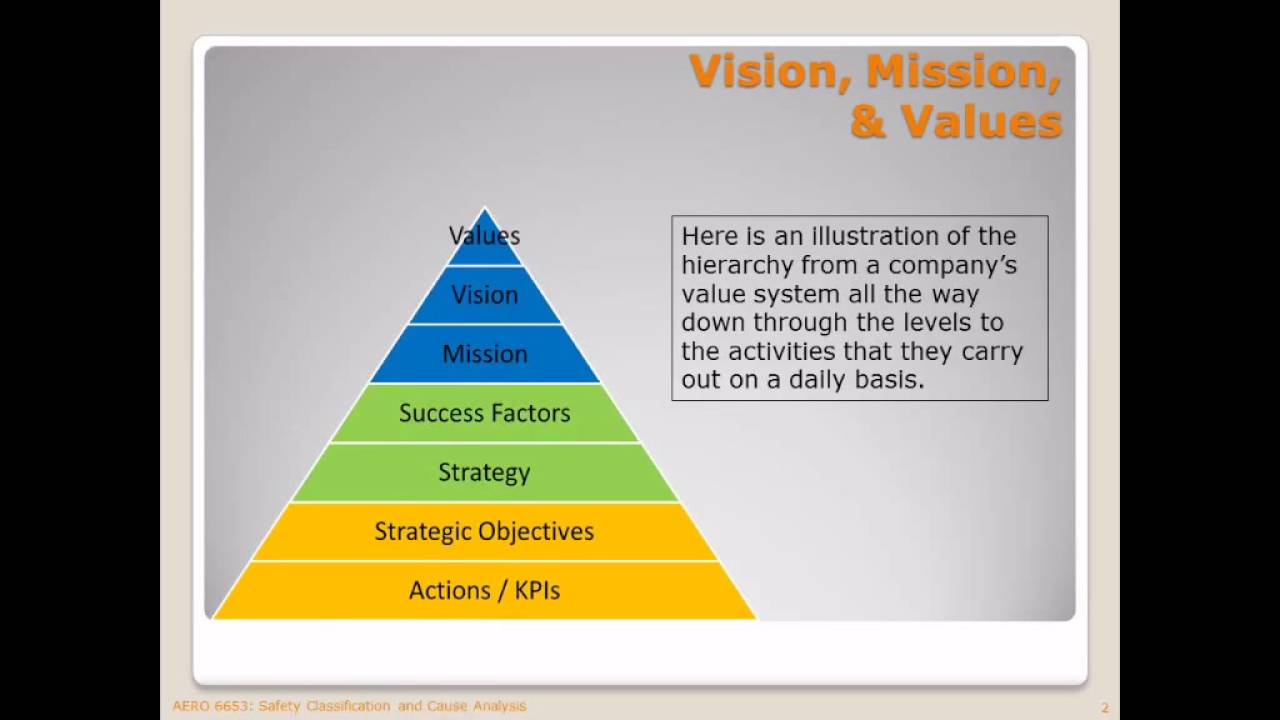 Vision, Mission, & Values

Values
Vision
Mission
Success Factors
Strategy
Strategic Objectives
Actions / KPIs

Here is an illustration of the hierarchy from a company's value system all the way down through the levels to the activities that they carry out on a daily basis.

AERO 6653: Safety Classification and Cause Analysis

2